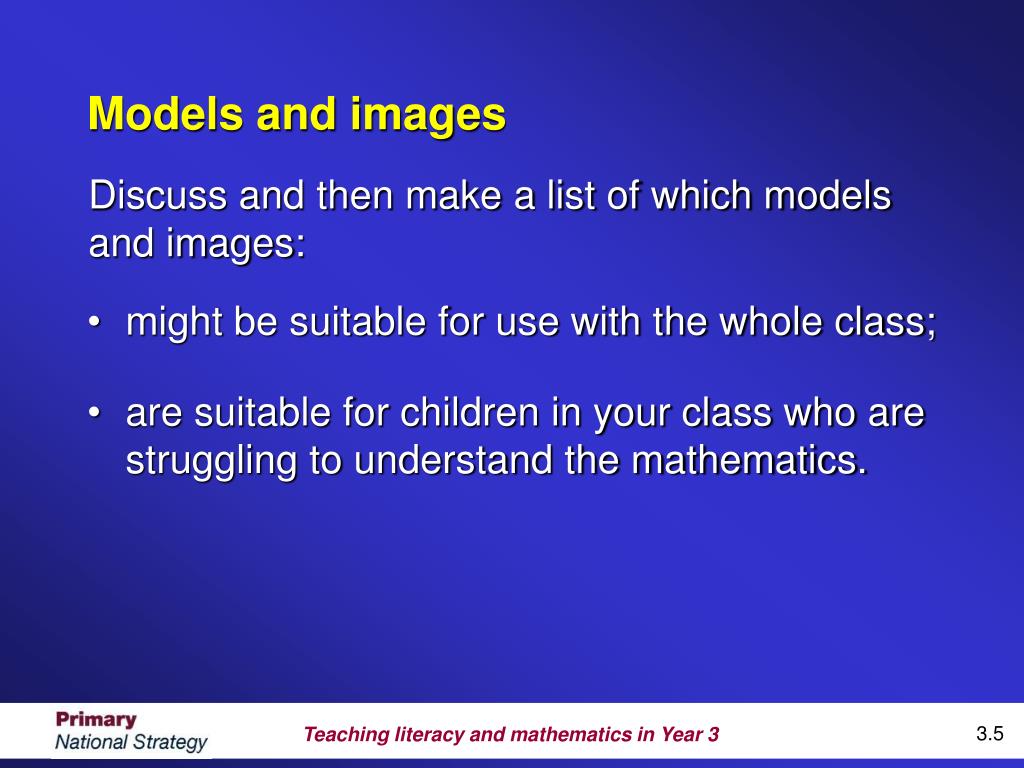 Models and images

Discuss and then make a list of which models and images:

• might be suitable for use with the whole class;

• are suitable for children in your class who are struggling to understand the mathematics.

Primary
National Strategy

Teaching literacy and mathematics in Year 3

3.5